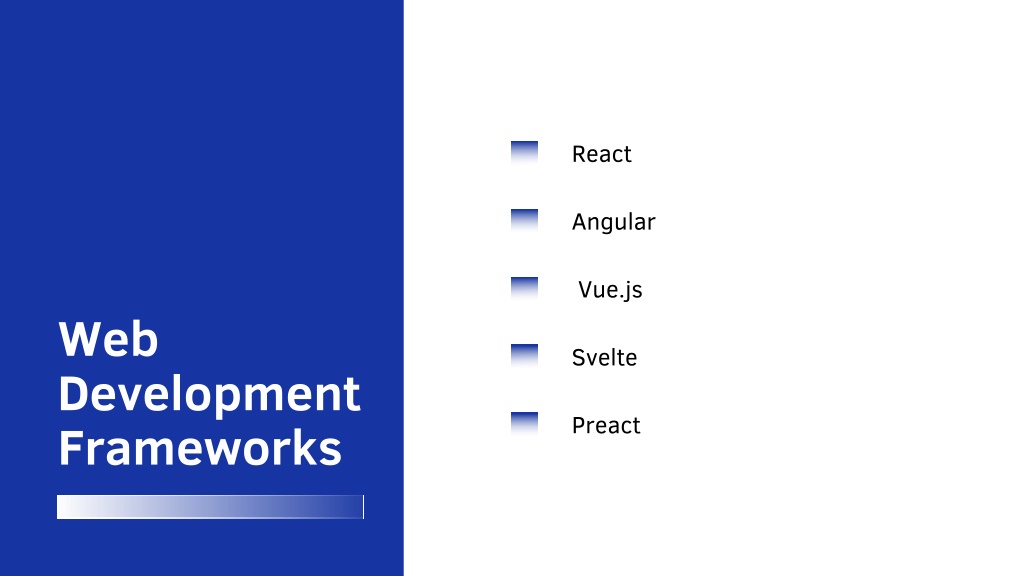 Web Development Frameworks

React

Angular

Vue.js

Svelte

Preact